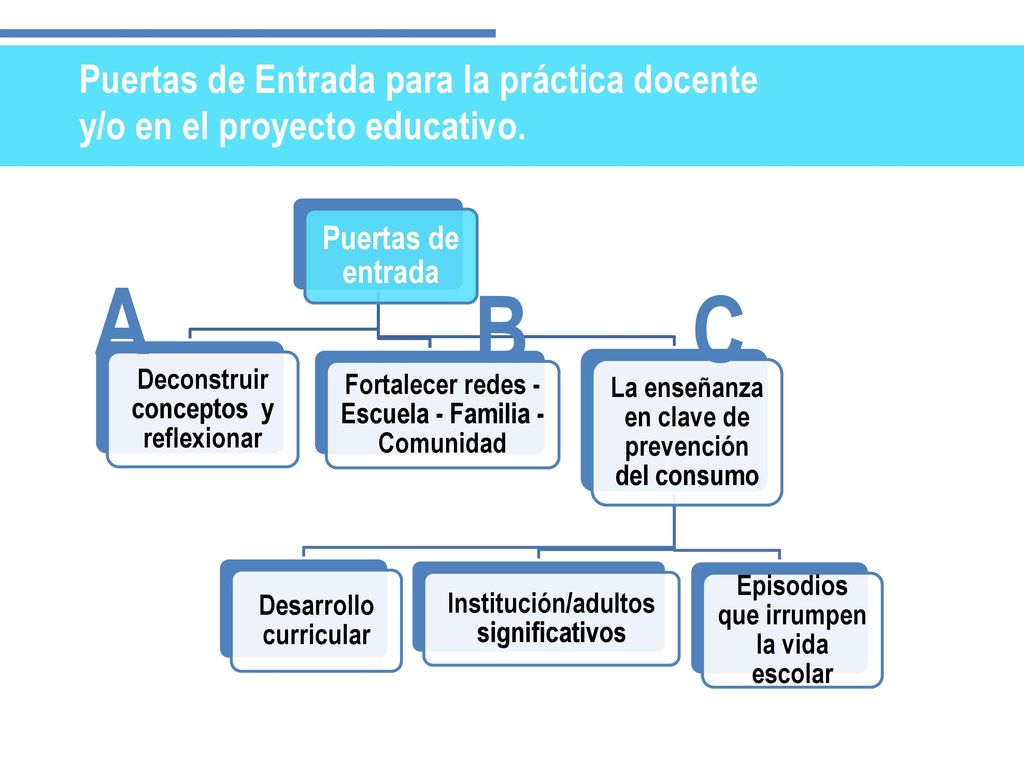 Puertas de Entrada para la práctica docente y/o en el proyecto educativo.

Puertas de entrada

A

Deconstruir conceptos y reflexionar

B

Fortalecer redes - Escuela - Familia - Comunidad

C

La enseñanza en clave de prevención del consumo

Desarrollo curricular

Institución/adultos significativos

Episodios que irrumpen la vida escolar